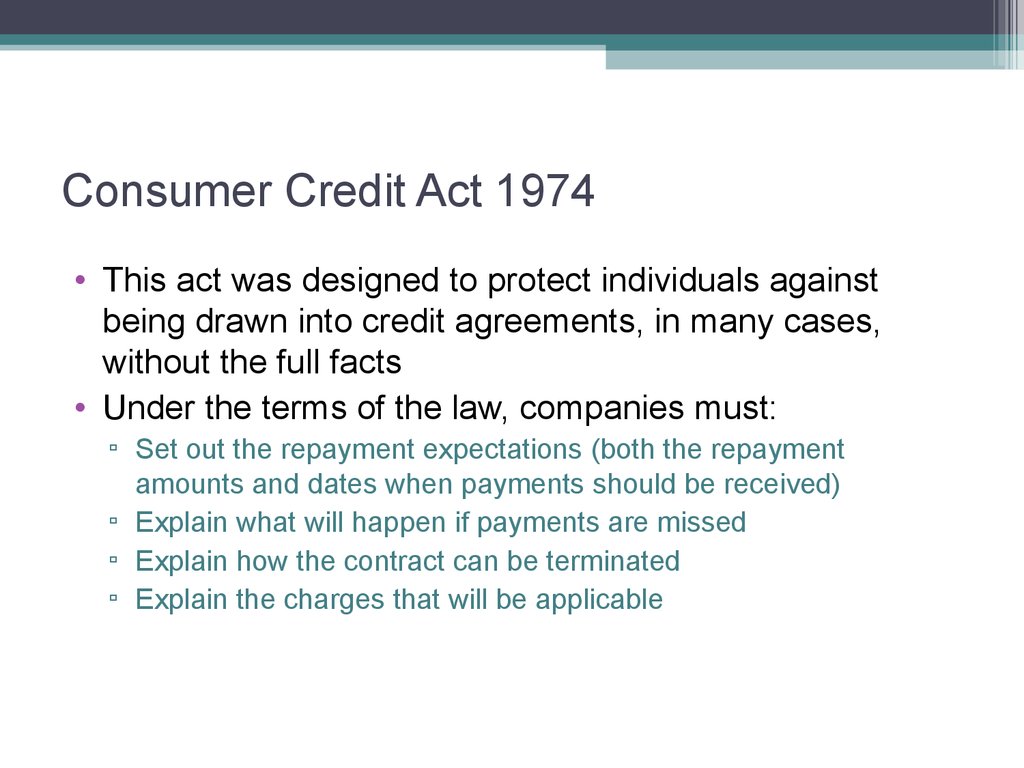 Consumer Credit Act 1974

• This act was designed to protect individuals against being drawn into credit agreements, in many cases, without the full facts
• Under the terms of the law, companies must:
  ▫ Set out the repayment expectations (both the repayment amounts and dates when payments should be received)
  ▫ Explain what will happen if payments are missed
  ▫ Explain how the contract can be terminated
  ▫ Explain the charges that will be applicable